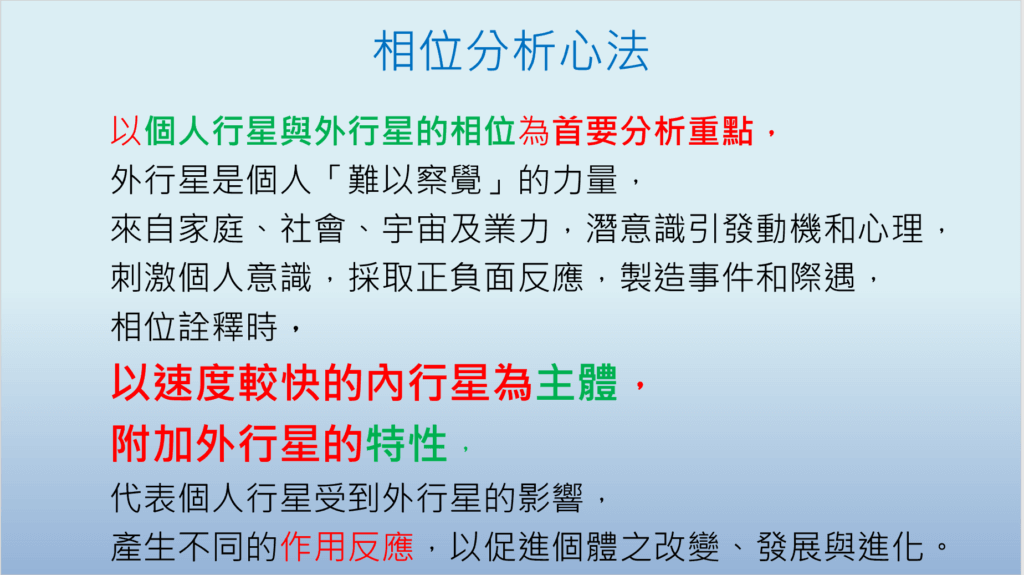 相位分析心法

以個人行星與外行星的相位為首要分析重點，
外行星是個人「難以察覺」的力量，
來自家庭、社會、宇宙及業力，潛意識引發動機和心理，
刺激個人意識，採取正負面反應，製造事件和際遇，
相位詮釋時，
以速度較快的內行星為主體，
附加外行星的特性，
代表個人行星受到外行星的影響，
產生不同的作用反應，以促進個體之改變、發展與進化。